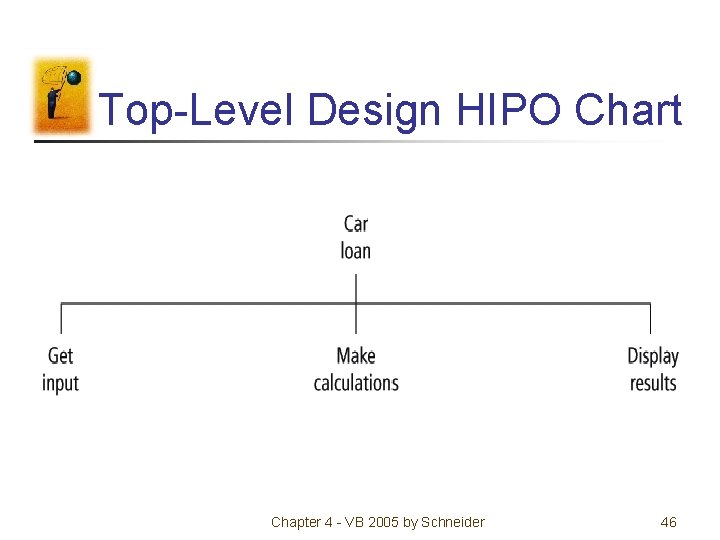 Top-Level Design HIPO Chart

Car loan

Get input

Make calculations

Display results

Chapter 4 - VB 2005 by Schneider

46